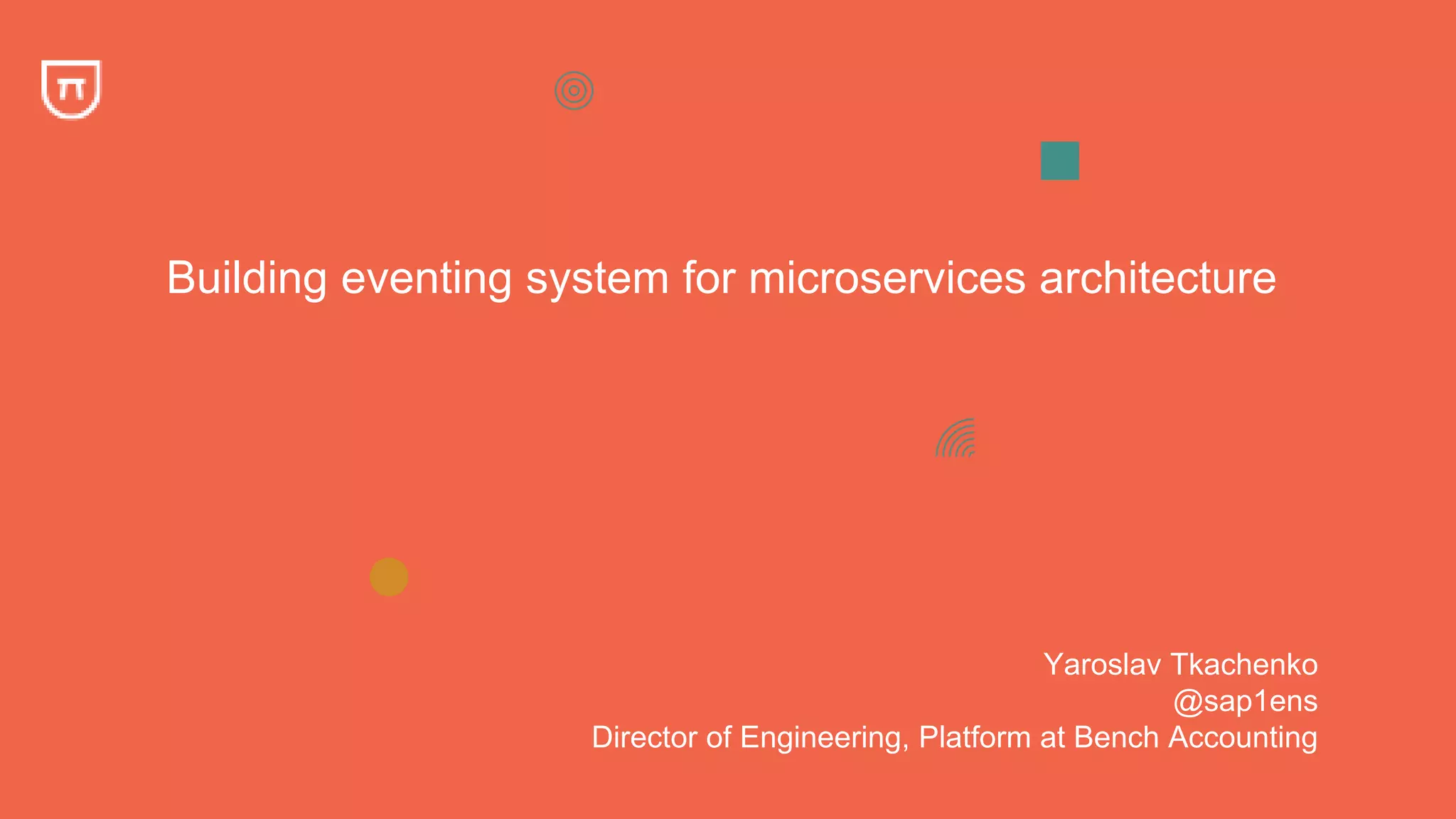 Building eventing system for microservices architecture

Yaroslav Tkachenko
@sap1ens
Director of Engineering, Platform at Bench Accounting